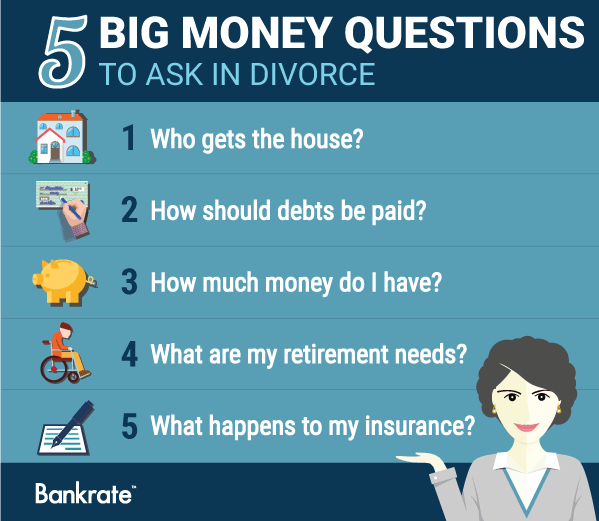 5 BIG MONEY QUESTIONS
TO ASK IN DIVORCE

1 Who gets the house?

2 How should debts be paid?

3 How much money do I have?

4 What are my retirement needs?

5 What happens to my insurance?

Bankrate™